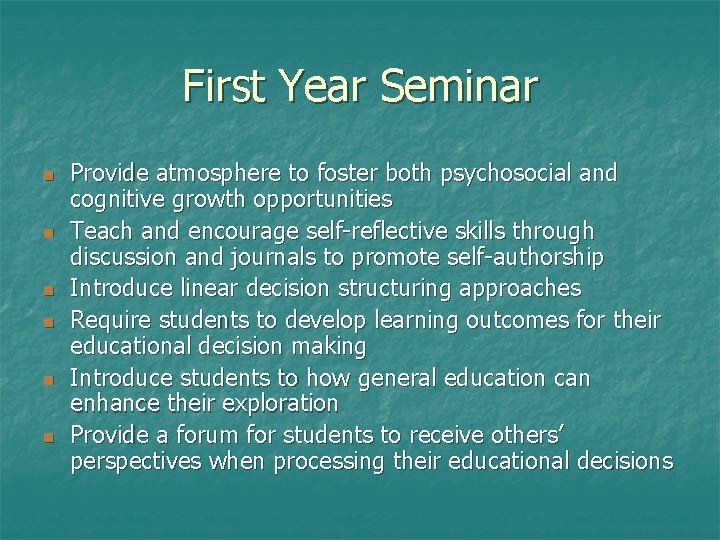 First Year Seminar

- Provide atmosphere to foster both psychosocial and cognitive growth opportunities
- Teach and encourage self-reflective skills through discussion and journals to promote self-authorship
- Introduce linear decision structuring approaches
- Require students to develop learning outcomes for their educational decision making
- Introduce students to how general education can enhance their exploration
- Provide a forum for students to receive others' perspectives when processing their educational decisions